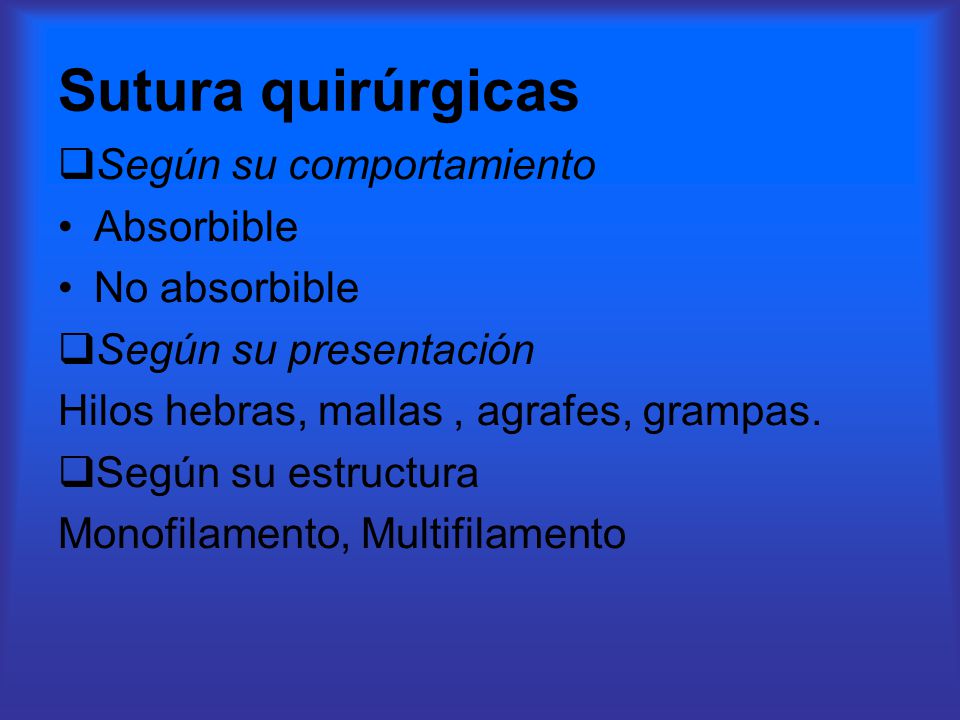 Sutura quirúrgicas

❑Según su comportamiento

• Absorbible

• No absorbible

❑Según su presentación

Hilos hebras, mallas , agrafes, grampas.

❑Según su estructura

Monofilamento, Multifilamento